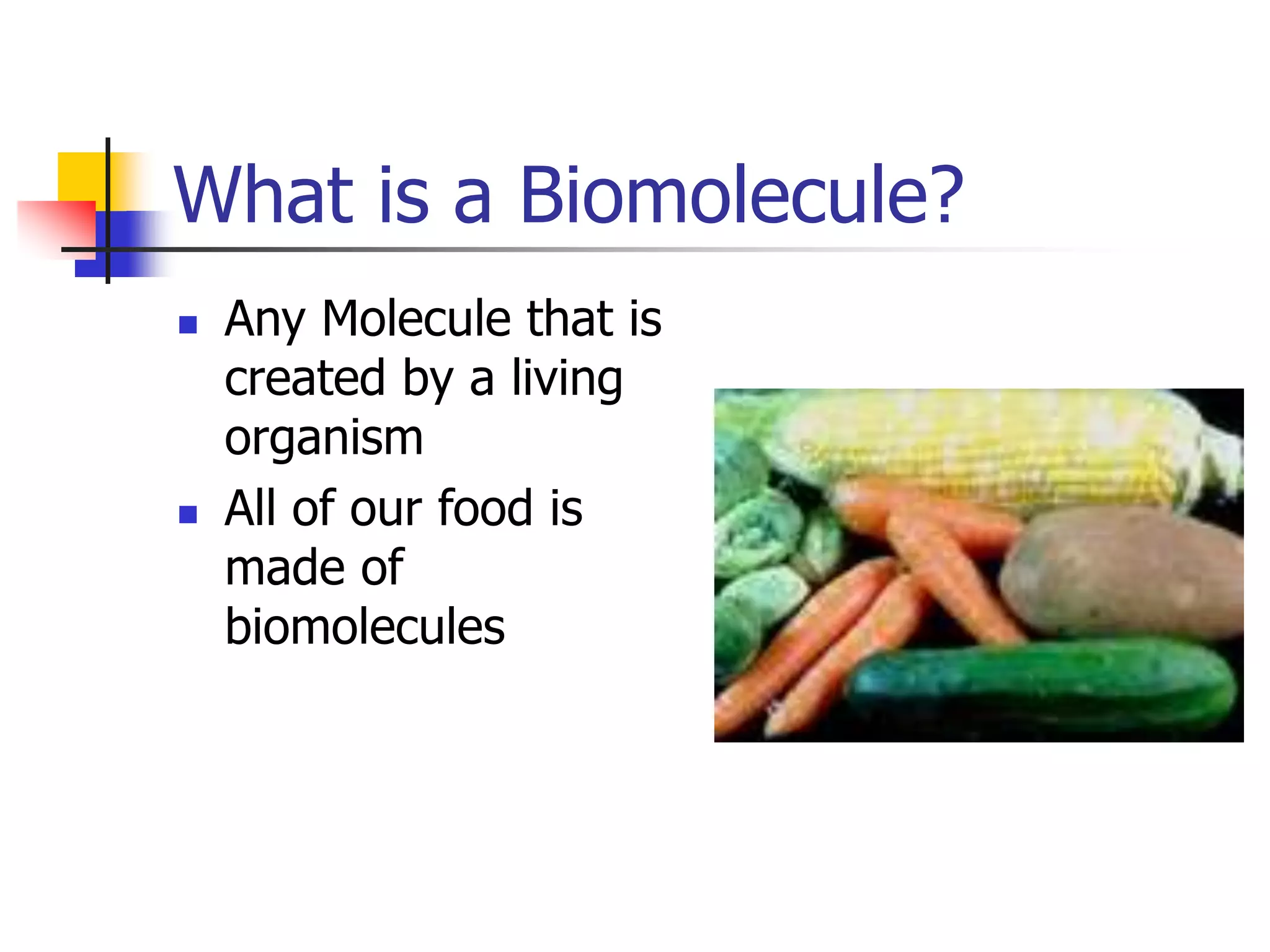 What is a Biomolecule?

- Any Molecule that is created by a living organism
- All of our food is made of biomolecules